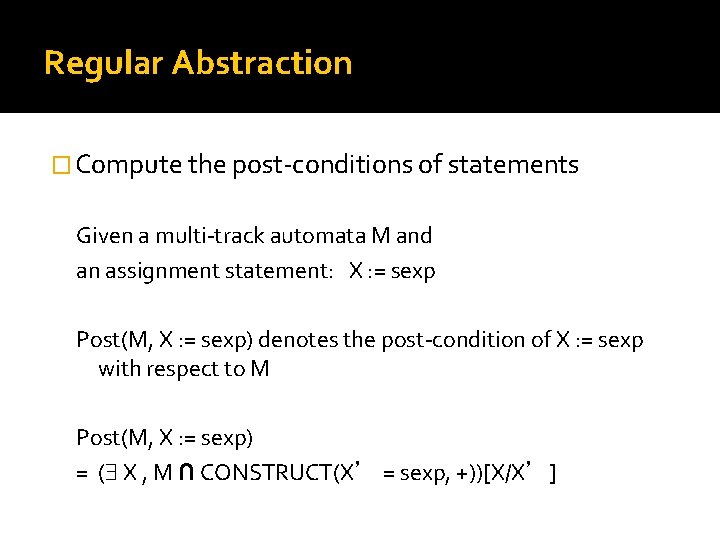 Regular Abstraction

□ Compute the post-conditions of statements

Given a multi-track automata M and
an assignment statement: X := sexp

Post(M, X := sexp) denotes the post-condition of X := sexp with respect to M

Post(M, X := sexp)
= (∃ X , M ∩ CONSTRUCT(X’ = sexp, +))[X/X’ ]